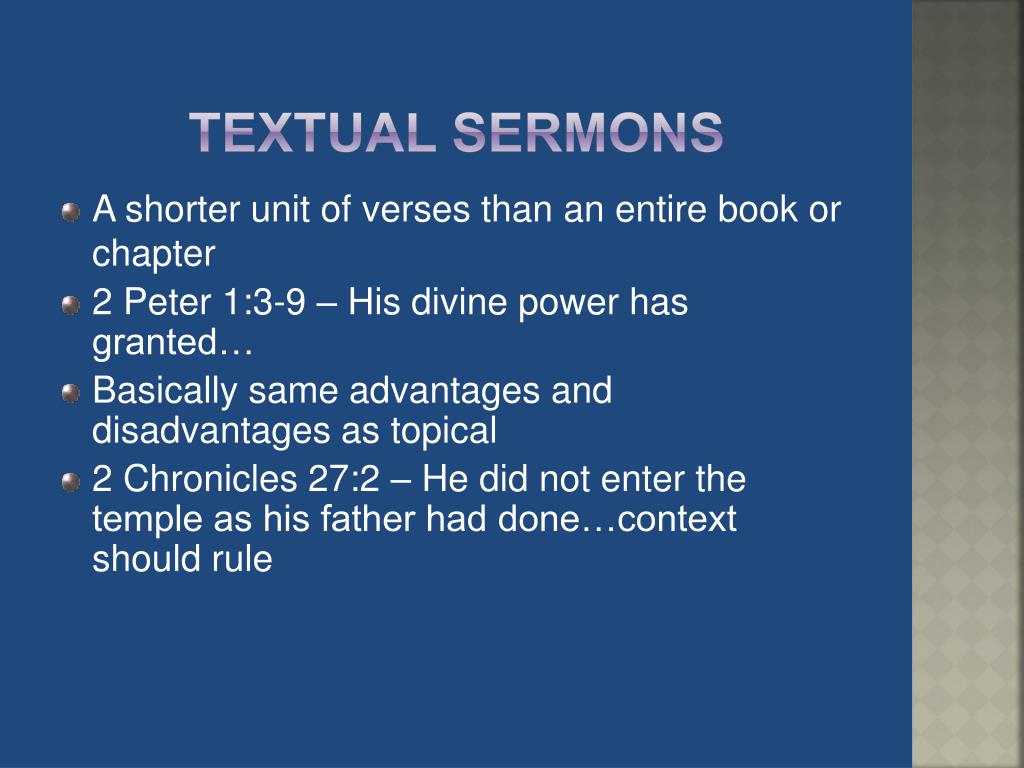 TEXTUAL SERMONS

A shorter unit of verses than an entire book or chapter

2 Peter 1:3-9 – His divine power has granted…

Basically same advantages and disadvantages as topical

2 Chronicles 27:2 – He did not enter the temple as his father had done…context should rule